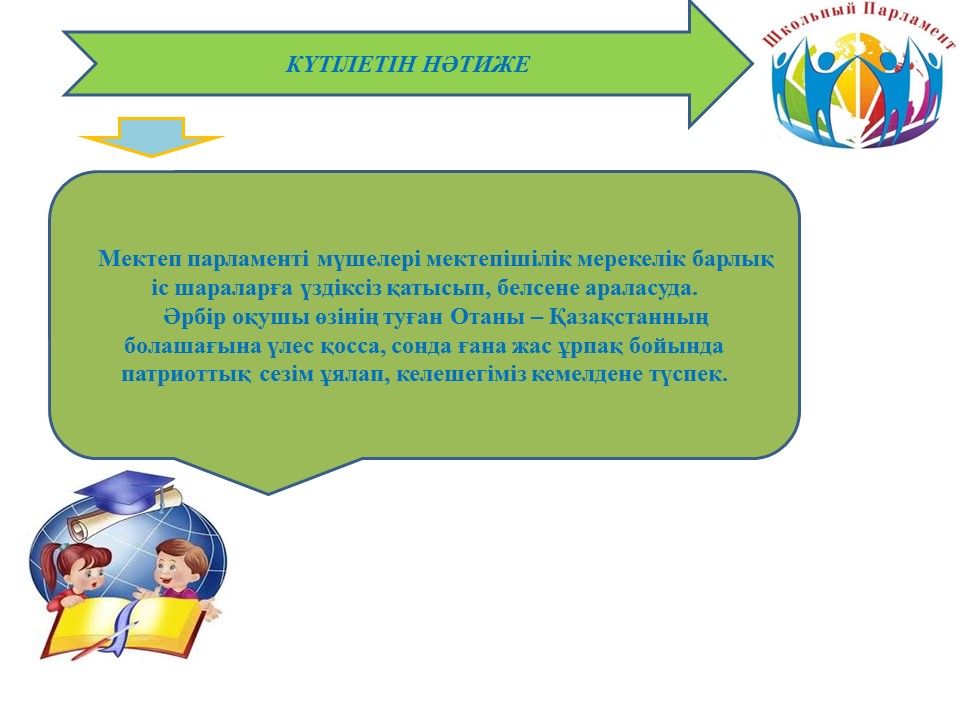 КҮТІЛЕТІН НӘТИЖЕ

Школьный Парламент

Мектеп парламенті мүшелері мектепішілік мерекелік барлық іс шараларға үздіксіз қатысып, белсене араласуда.
Әрбір оқушы өзінің туған Отаны – Қазақстанның болашағына үлес қосса, сонда ғана жас ұрпақ бойында патриоттық сезім ұялап, келешегіміз кемелдене түспек.